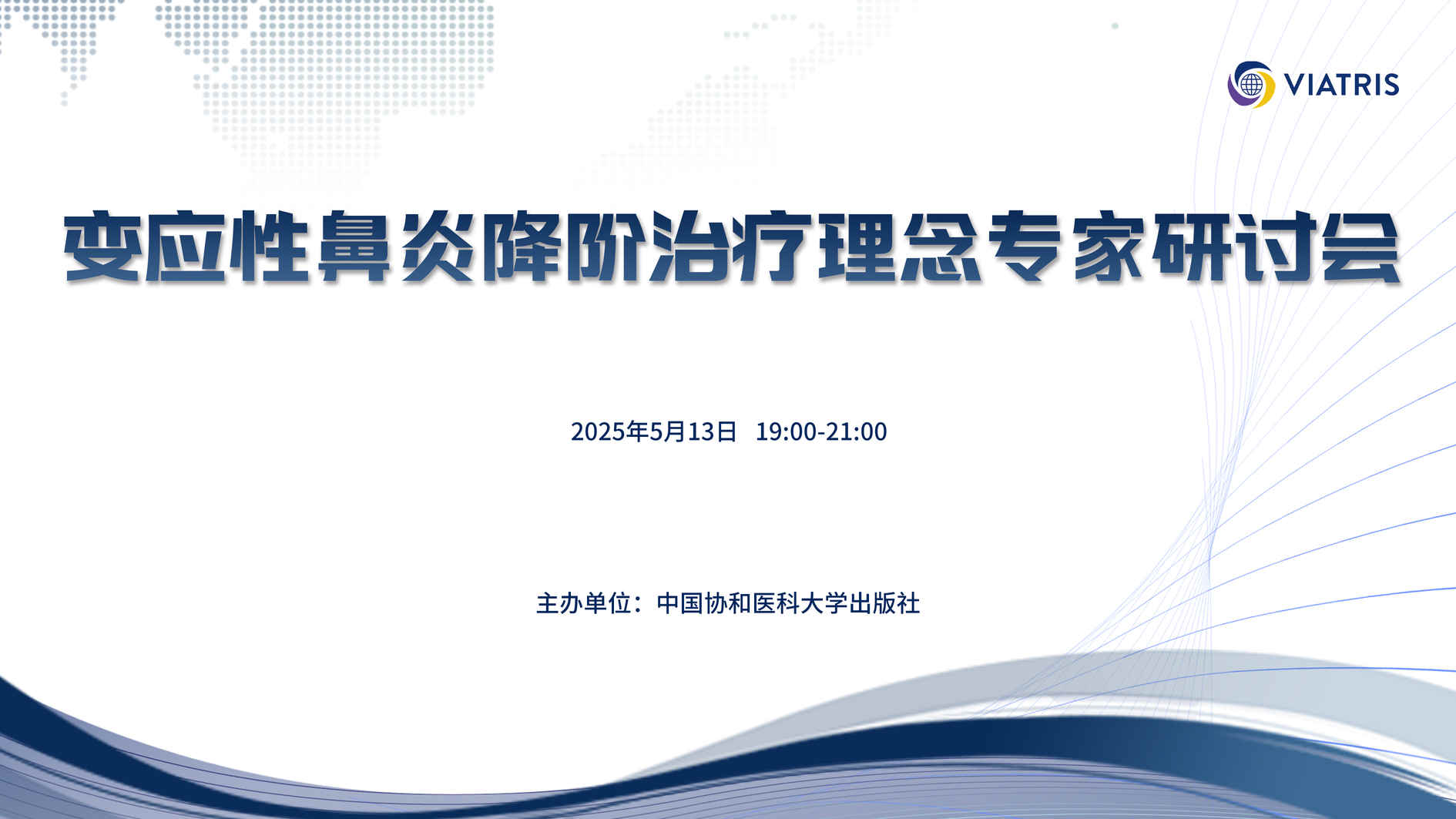 VIATRIS

变应性鼻炎降阶治疗理念专家研讨会

2025年5月13日 19:00-21:00

主办单位：中国协和医科大学出版社